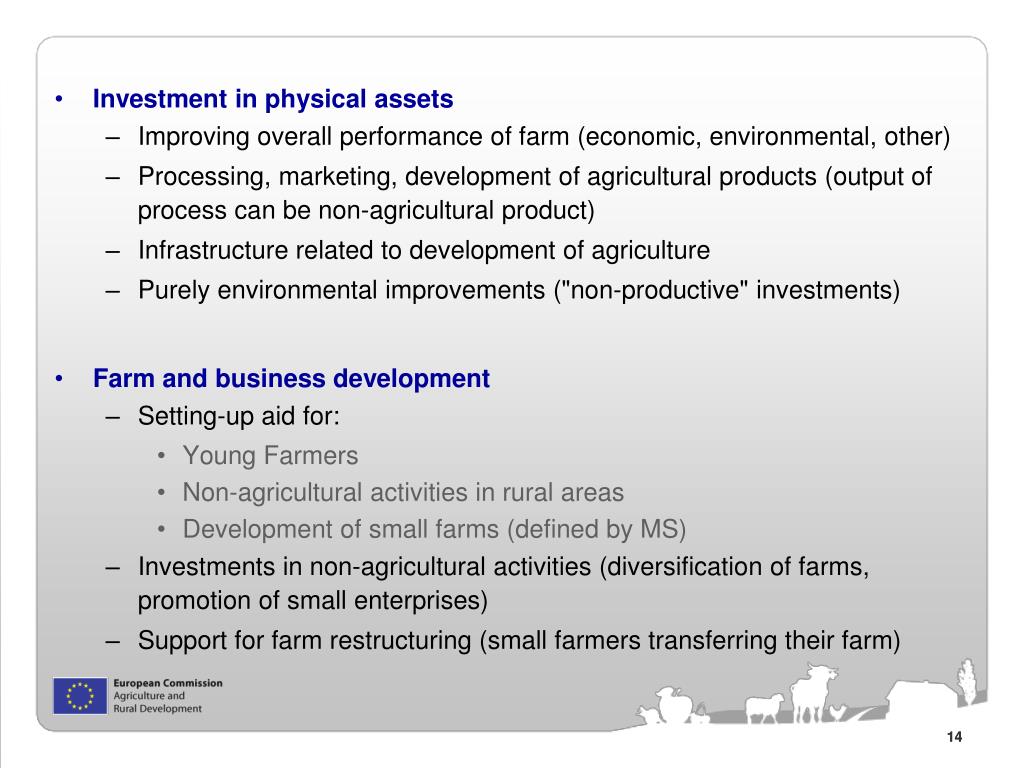 • Investment in physical assets
– Improving overall performance of farm (economic, environmental, other)
– Processing, marketing, development of agricultural products (output of process can be non-agricultural product)
– Infrastructure related to development of agriculture
– Purely environmental improvements ("non-productive" investments)

• Farm and business development
– Setting-up aid for:
• Young Farmers
• Non-agricultural activities in rural areas
• Development of small farms (defined by MS)
– Investments in non-agricultural activities (diversification of farms, promotion of small enterprises)
– Support for farm restructuring (small farmers transferring their farm)

European Commission
Agriculture and
Rural Development

14